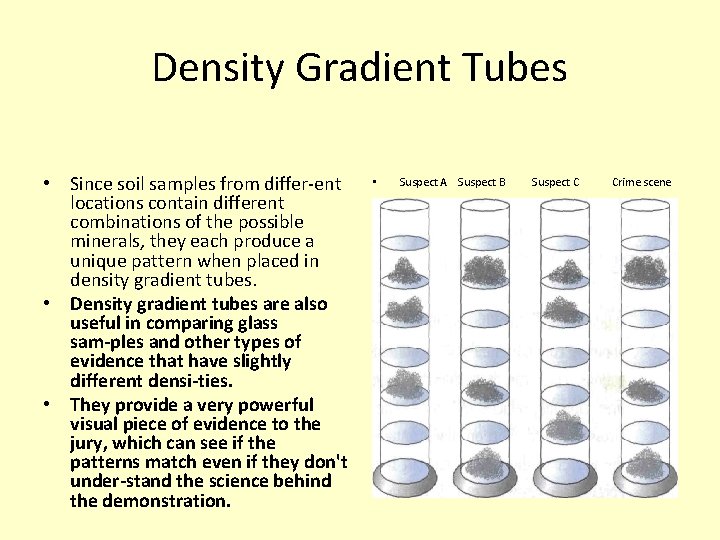 Density Gradient Tubes

• Since soil samples from differ-ent locations contain different combinations of the possible minerals, they each produce a unique pattern when placed in density gradient tubes.

• Density gradient tubes are also useful in comparing glass sam-ples and other types of evidence that have slightly different densi-ties.

• They provide a very powerful visual piece of evidence to the jury, which can see if the patterns match even if they don't under-stand the science behind the demonstration.

• Suspect A Suspect B Suspect C Crime scene